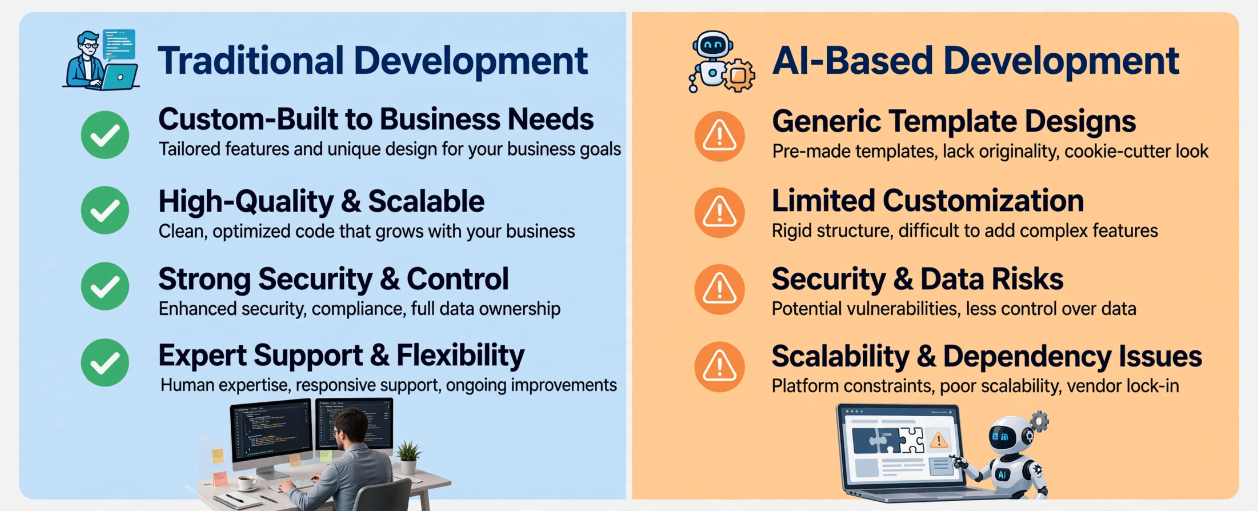 Traditional Development

Custom-Built to Business Needs
Tailored features and unique design for your business goals

High-Quality & Scalable
Clean, optimized code that grows with your business

Strong Security & Control
Enhanced security, compliance, full data ownership

Expert Support & Flexibility
Human expertise, responsive support, ongoing improvements

AI-Based Development

Generic Template Designs
Pre-made templates, lack originality, cookie-cutter look

Limited Customization
Rigid structure, difficult to add complex features

Security & Data Risks
Potential vulnerabilities, less control over data

Scalability & Dependency Issues
Platform constraints, poor scalability, vendor lock-in

AI